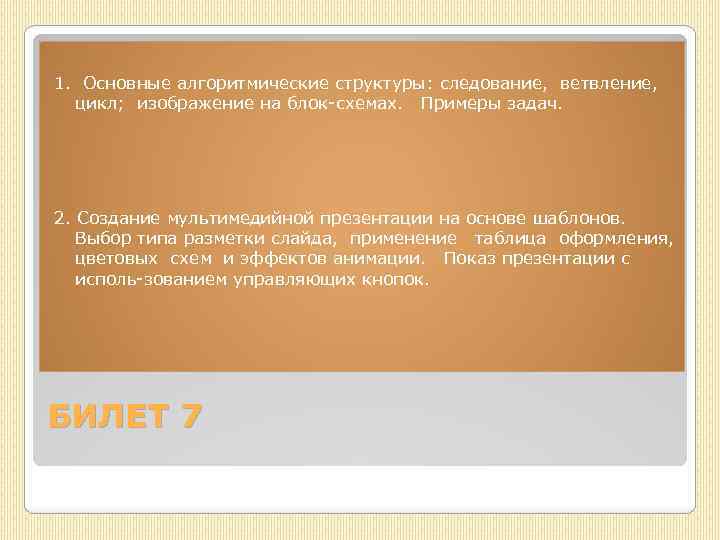 1. Основные алгоритмические структуры: следование, ветвление, цикл; изображение на блок-схемах. Примеры задач.

2. Создание мультимедийной презентации на основе шаблонов. Выбор типа разметки слайда, применение таблица оформления, цветовых схем и эффектов анимации. Показ презентации с исполь-зованием управляющих кнопок.

БИЛЕТ 7